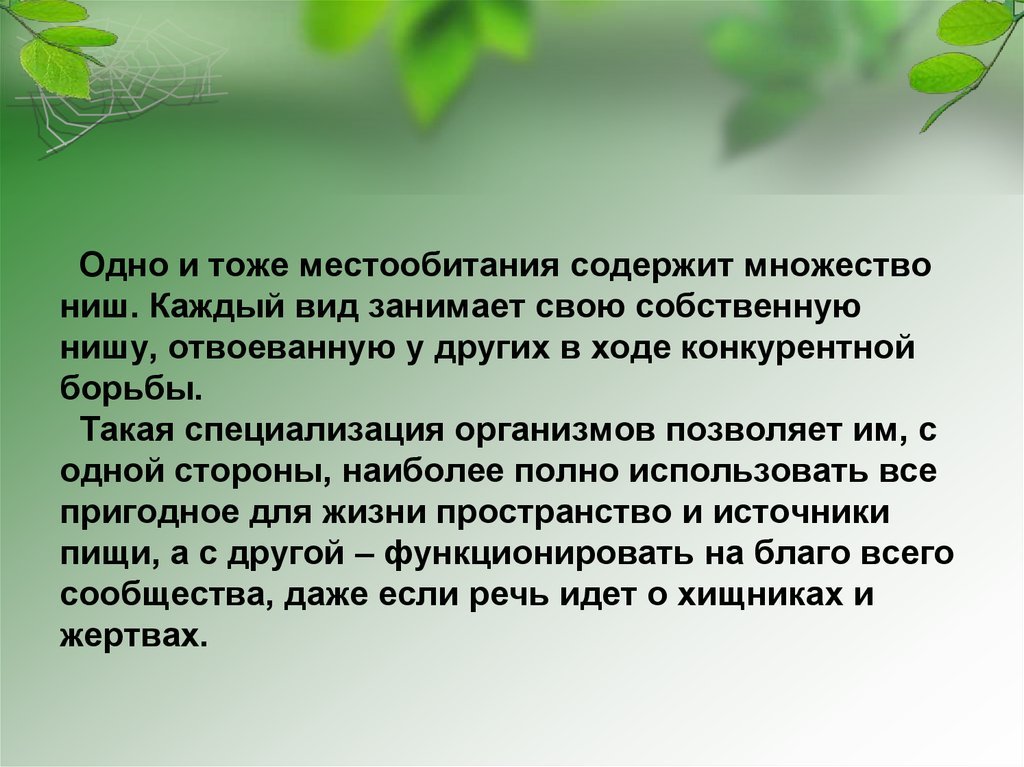 Одно и тоже местообитания содержит множество ниш. Каждый вид занимает свою собственную нишу, отвоеванную у других в ходе конкурентной борьбы.

Такая специализация организмов позволяет им, с одной стороны, наиболее полно использовать все пригодное для жизни пространство и источники пищи, а с другой – функционировать на благо всего сообщества, даже если речь идет о хищниках и жертвах.